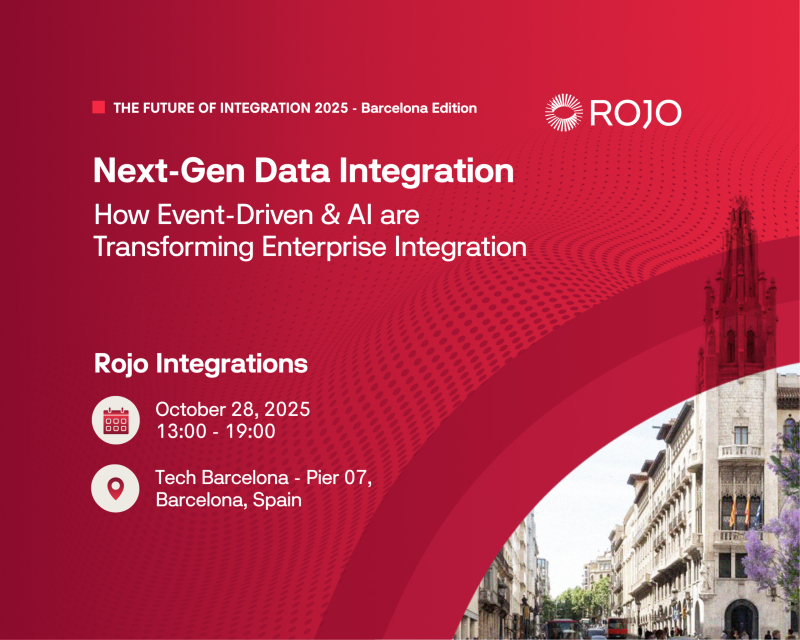 THE FUTURE OF INTEGRATION 2025 - Barcelona Edition

ROJO

Next-Gen Data Integration

How Event-Driven & AI are Transforming Enterprise Integration

Rojo Integrations

October 28, 2025
13:00 - 19:00

Tech Barcelona - Pier 07,
Barcelona, Spain